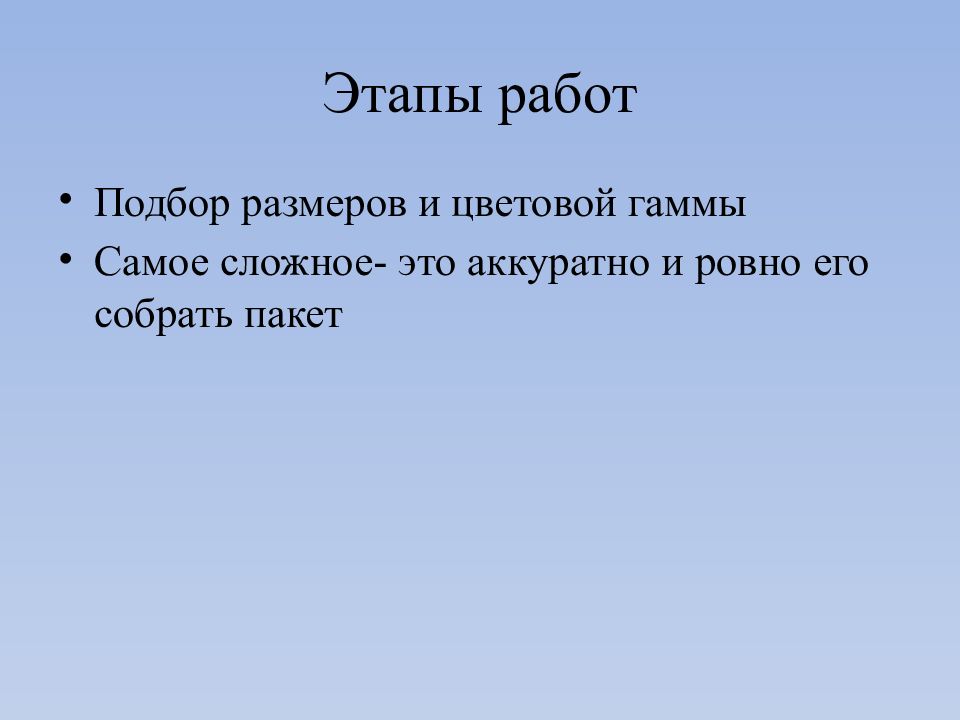 Этапы работ

• Подбор размеров и цветовой гаммы
• Самое сложное- это аккуратно и ровно его собрать пакет